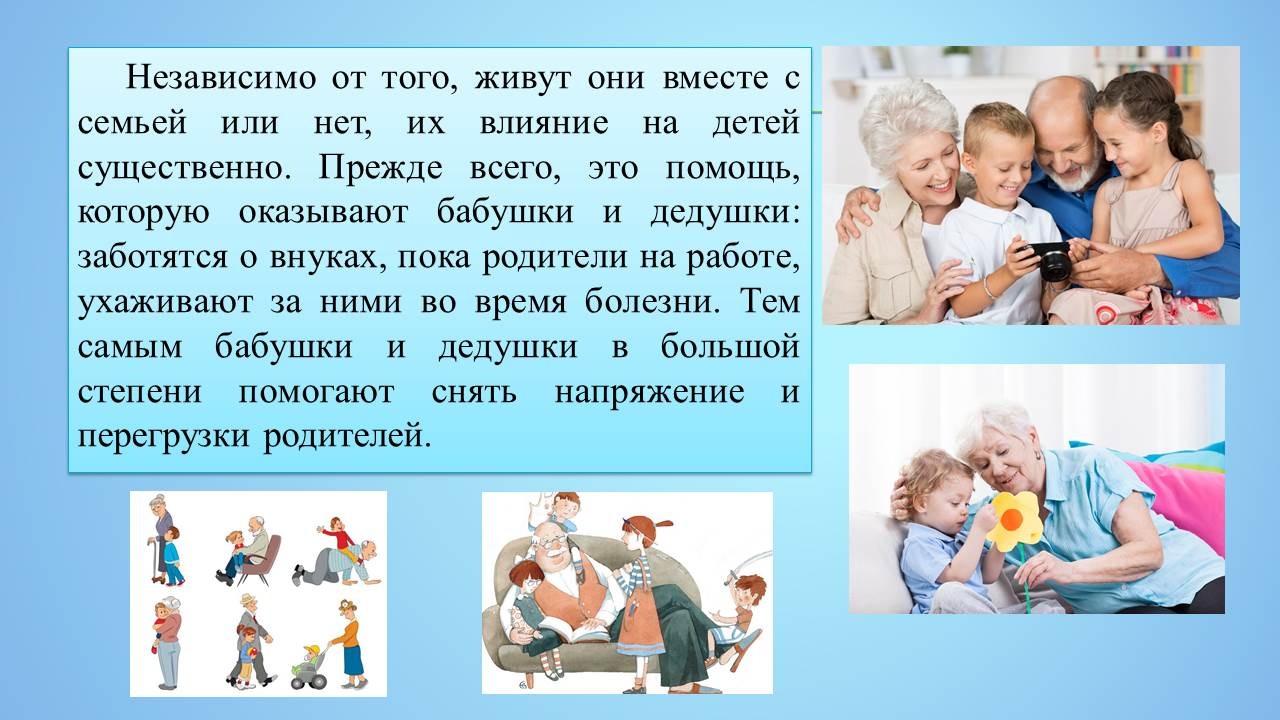 Независимо от того, живут они вместе с семьей или нет, их влияние на детей существенно. Прежде всего, это помощь, которую оказывают бабушки и дедушки: заботятся о внуках, пока родители на работе, ухаживают за ними во время болезни. Тем самым бабушки и дедушки в большой степени помогают снять напряжение и перегрузки родителей.